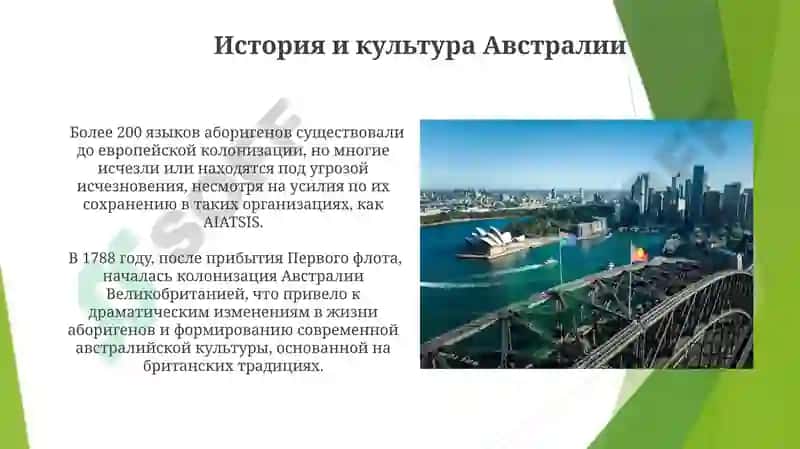 История и культура Австралии

Более 200 языков аборигенов существовали до европейской колонизации, но многие исчезли или находятся под угрозой исчезновения, несмотря на усилия по их сохранению в таких организациях, как AIATSIS.

В 1788 году, после прибытия Первого флота, началась колонизация Австралии Великобританией, что привело к драматическим изменениям в жизни аборигенов и формированию современной австралийской культуры, основанной на британских традициях.